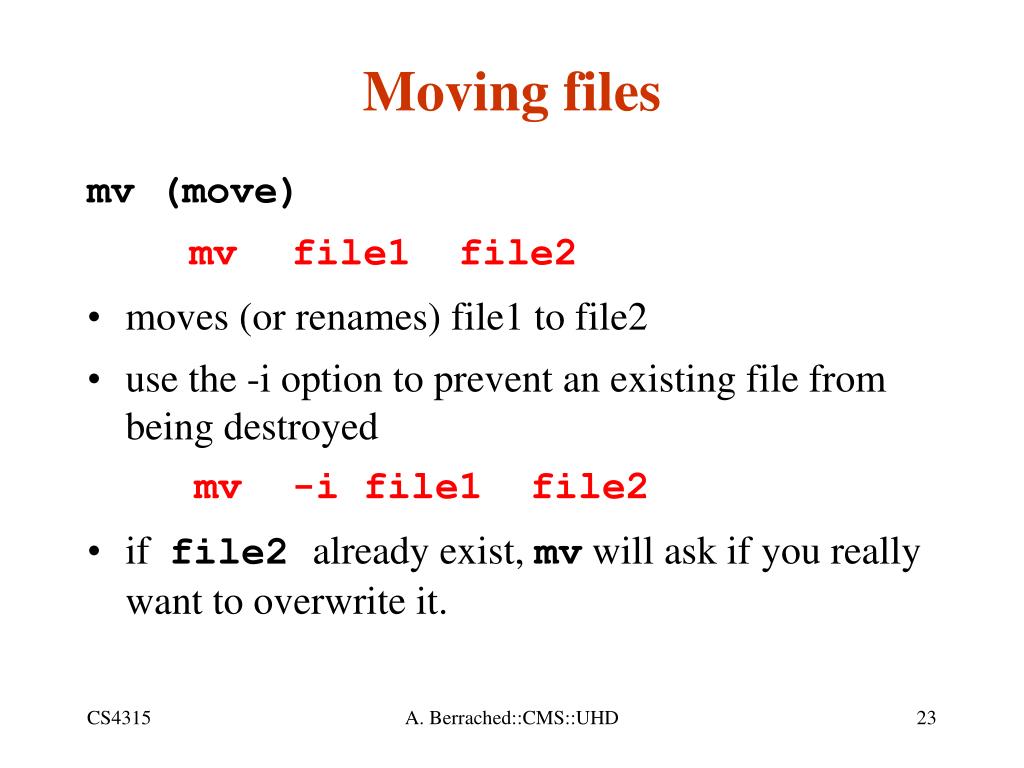 Moving files

mv (move)

mv file1 file2

• moves (or renames) file1 to file2

• use the -i option to prevent an existing file from being destroyed

mv -i file1 file2

• if file2 already exist, mv will ask if you really want to overwrite it.

CS4315

A. Berrached::CMS::UHD

23